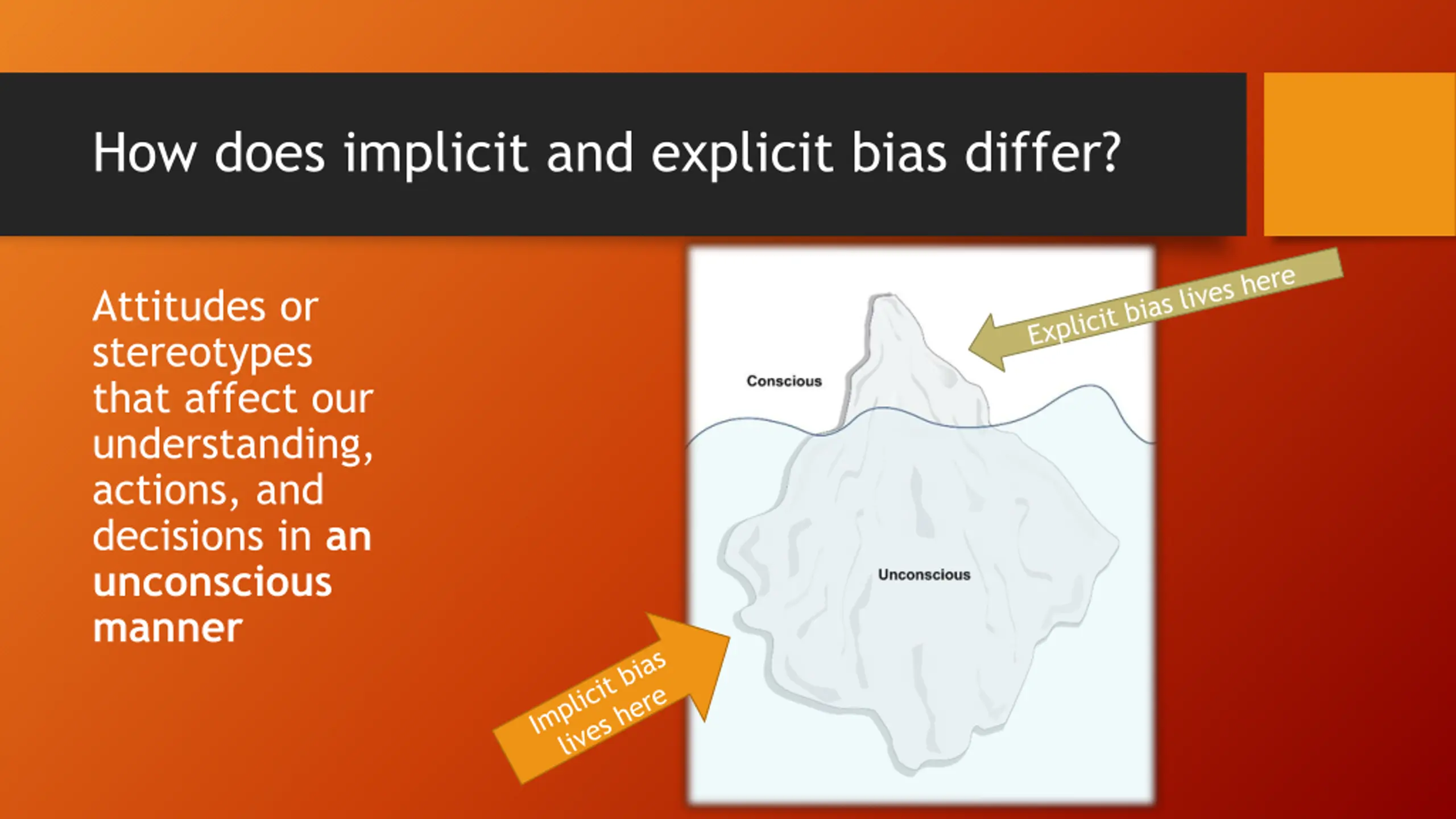 How does implicit and explicit bias differ?

Attitudes or stereotypes that affect our understanding, actions, and decisions in an unconscious manner

Explicit bias lives here

Conscious

Unconscious

Implicit bias lives here